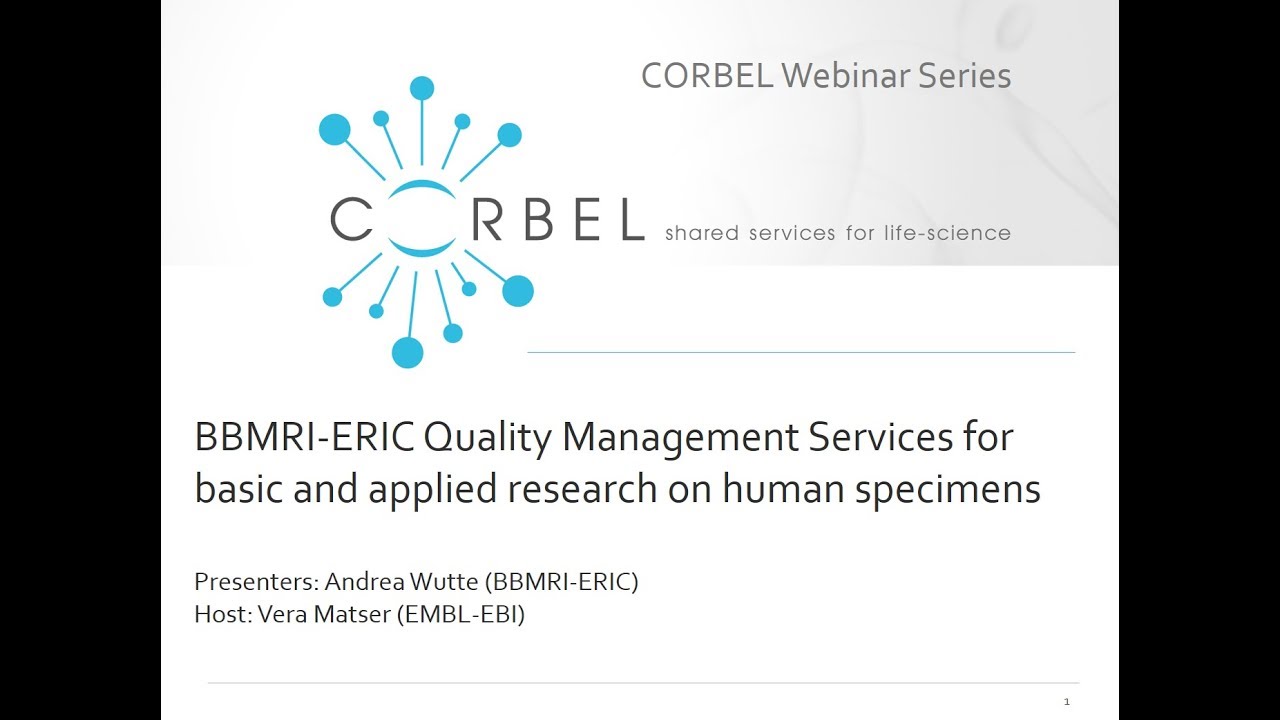 CORBEL Webinar Series

CORBEL shared services for life-science

BBMRI-ERIC Quality Management Services for basic and applied research on human specimens

Presenters: Andrea Wutte (BBMRI-ERIC)
Host: Vera Matser (EMBL-EBI)

1